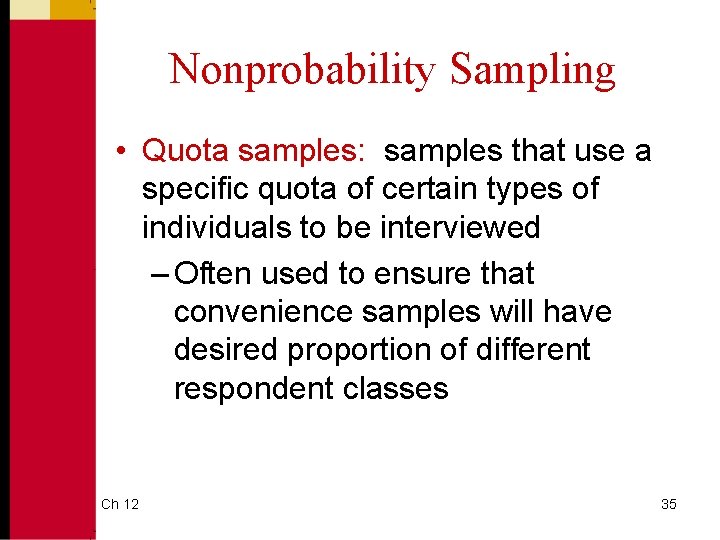 Nonprobability Sampling

• Quota samples: samples that use a specific quota of certain types of individuals to be interviewed

– Often used to ensure that convenience samples will have desired proportion of different respondent classes

Ch 12

35